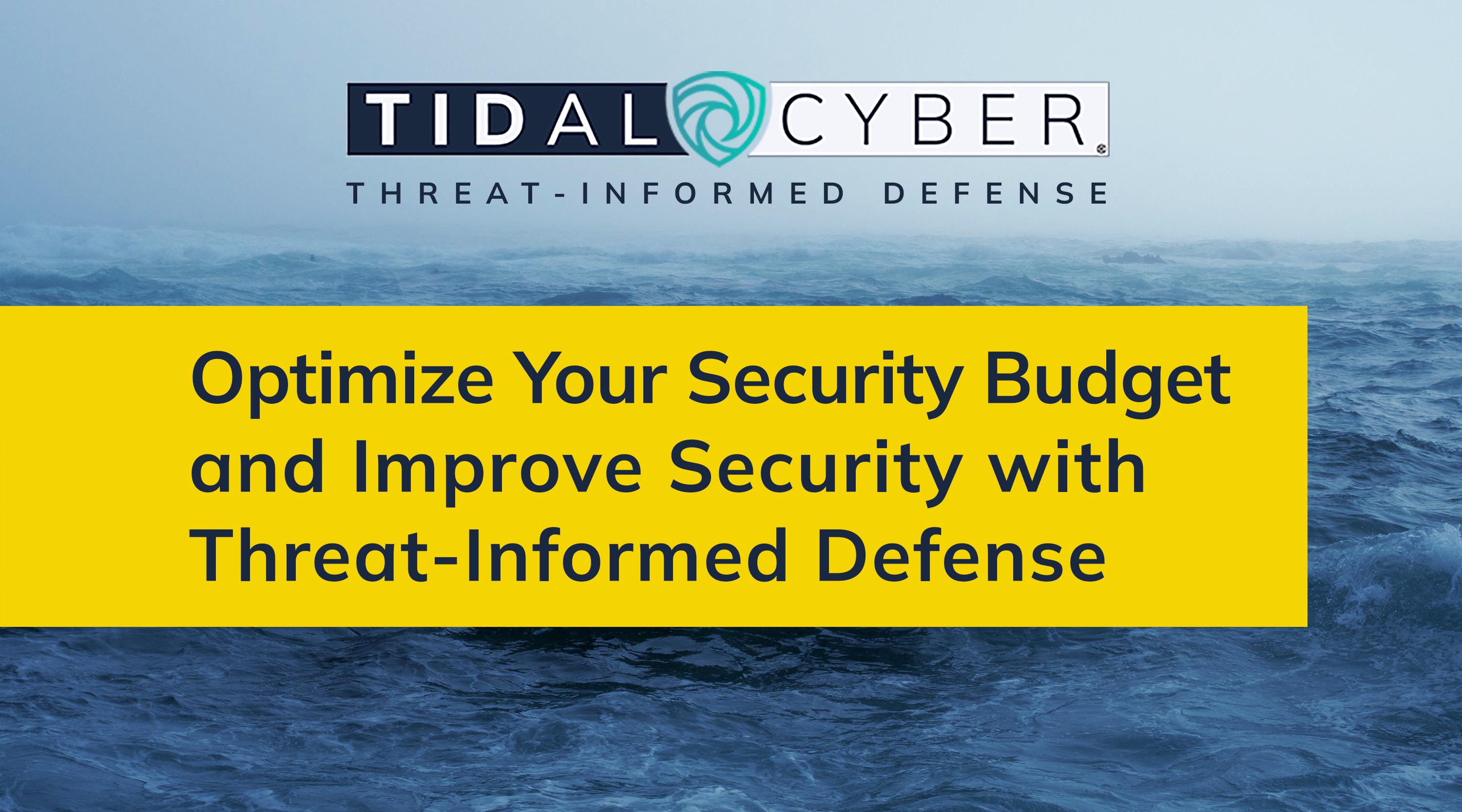 TIDAL CYBER

THREAT-INFORMED DEFENSE

Optimize Your Security Budget and Improve Security with Threat-Informed Defense